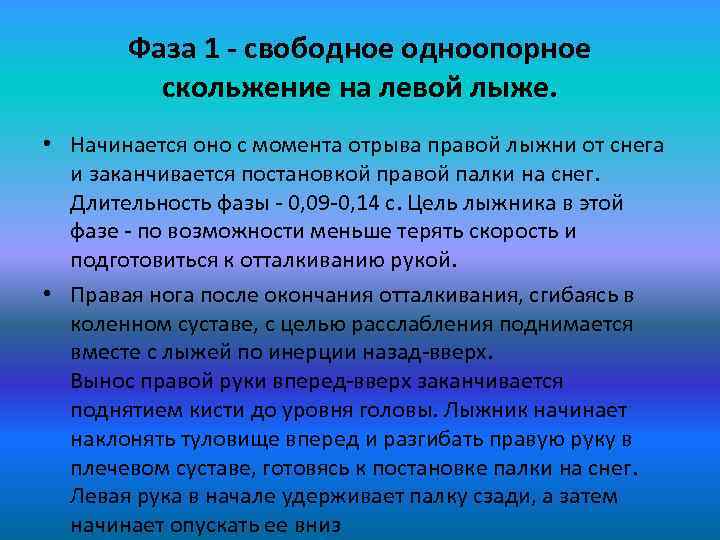 Фаза 1 - свободное одноопорное скольжение на левой лыже.

• Начинается оно с момента отрыва правой лыжни от снега и заканчивается постановкой правой палки на снег. Длительность фазы - 0,09-0,14 с. Цель лыжника в этой фазе - по возможности меньше терять скорость и подготовиться к отталкиванию рукой.

• Правая нога после окончания отталкивания, сгибаясь в коленном суставе, с целью расслабления поднимается вместе с лыжей по инерции назад-вверх.
Вынос правой руки вперед-вверх заканчивается поднятием кисти до уровня головы. Лыжник начинает наклонять туловище вперед и разгибать правую руку в плечевом суставе, готовясь к постановке палки на снег. Левая рука в начале удерживает палку сзади, а затем начинает опускать ее вниз